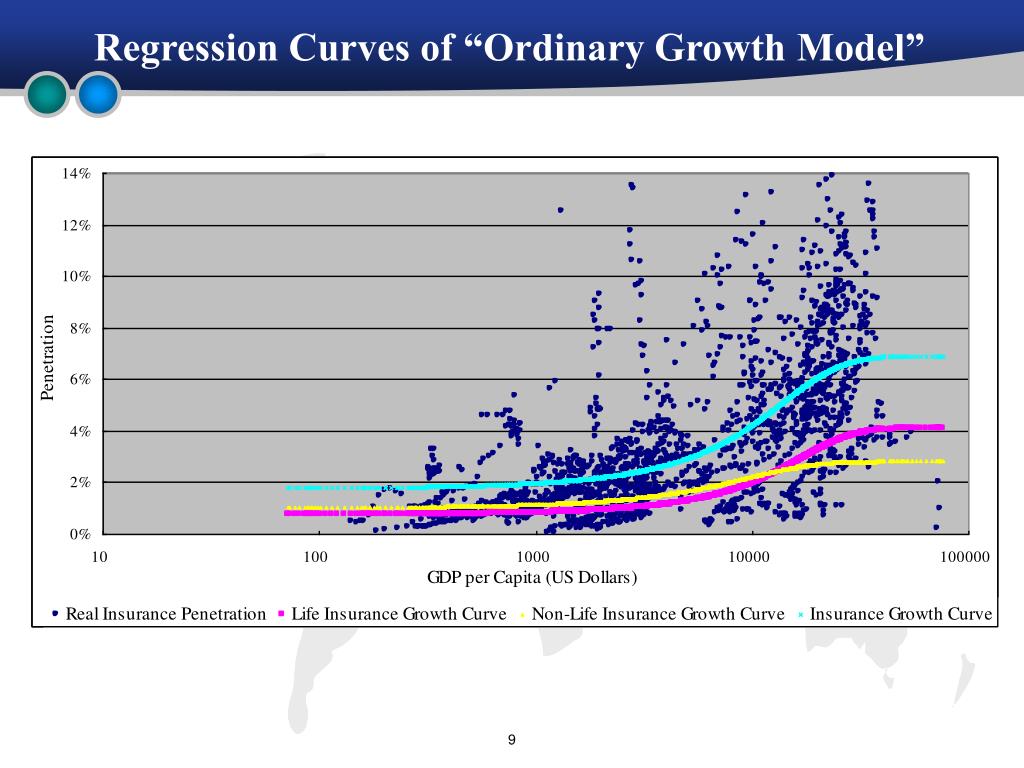 Regression Curves of “Ordinary Growth Model”

14%
12%
10%
8%
6%
4%
2%
0%

Penetration

10
100
1000
10000
100000

GDP per Capita (US Dollars)

Real Insurance Penetration
Life Insurance Growth Curve
Non-Life Insurance Growth Curve
Insurance Growth Curve

9